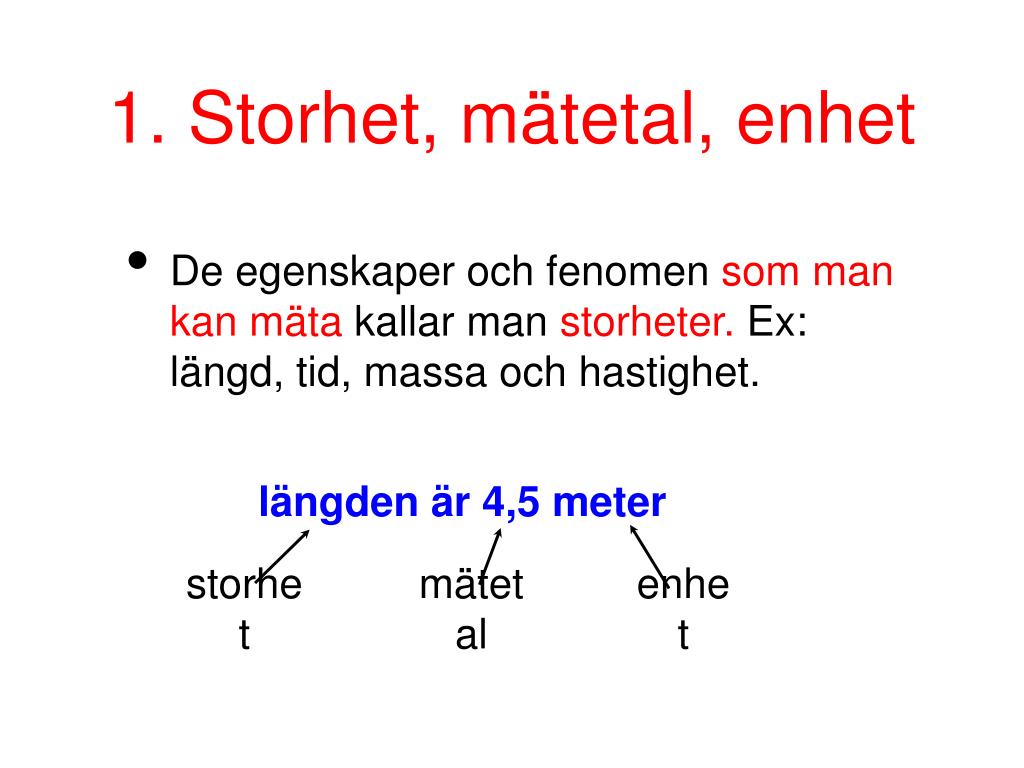 1. Storhet, mätetal, enhet

• De egenskaper och fenomen som man kan mäta kallar man storheter. Ex: längd, tid, massa och hastighet.

längden är 4,5 meter

storhe
t

mätet
al

enhe
t